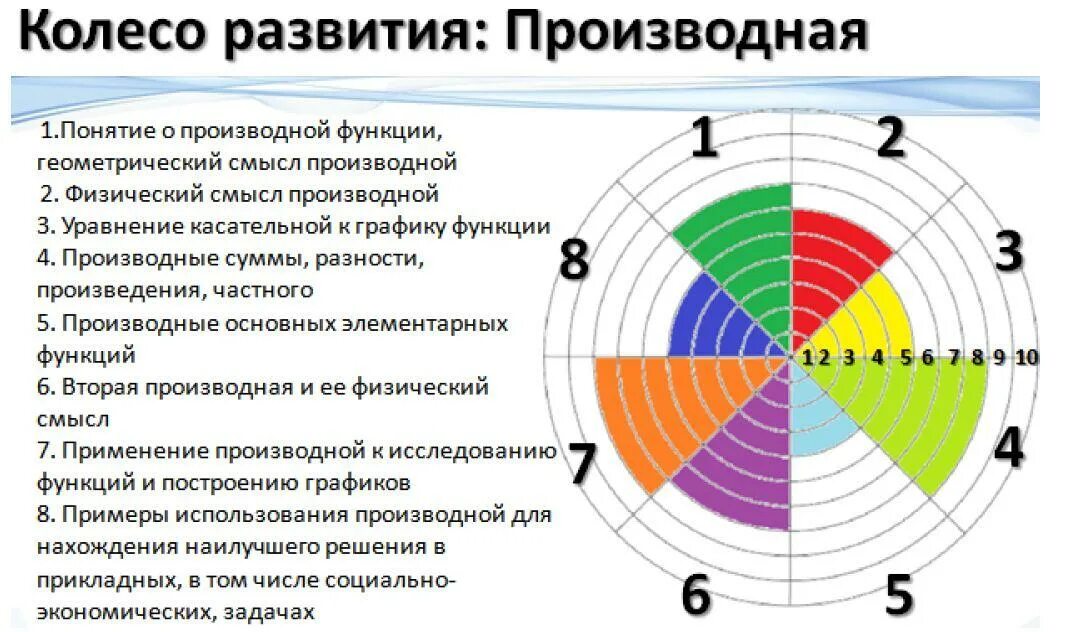 Колесо развития: Производная

1.Понятие о производной функции, геометрический смысл производной
2. Физический смысл производной
3. Уравнение касательной к графику функции
4. Производные суммы, разности, произведения, частного
5. Производные основных элементарных функций
6. Вторая производная и ее физический смысл
7. Применение производной к исследованию функций и построению графиков
8. Примеры использования производной для нахождения наилучшего решения в прикладных, в том числе социально-экономических, задачах

1
2
3
4
5
6
7
8

1 2 3 4 5 6 7 8 9 10